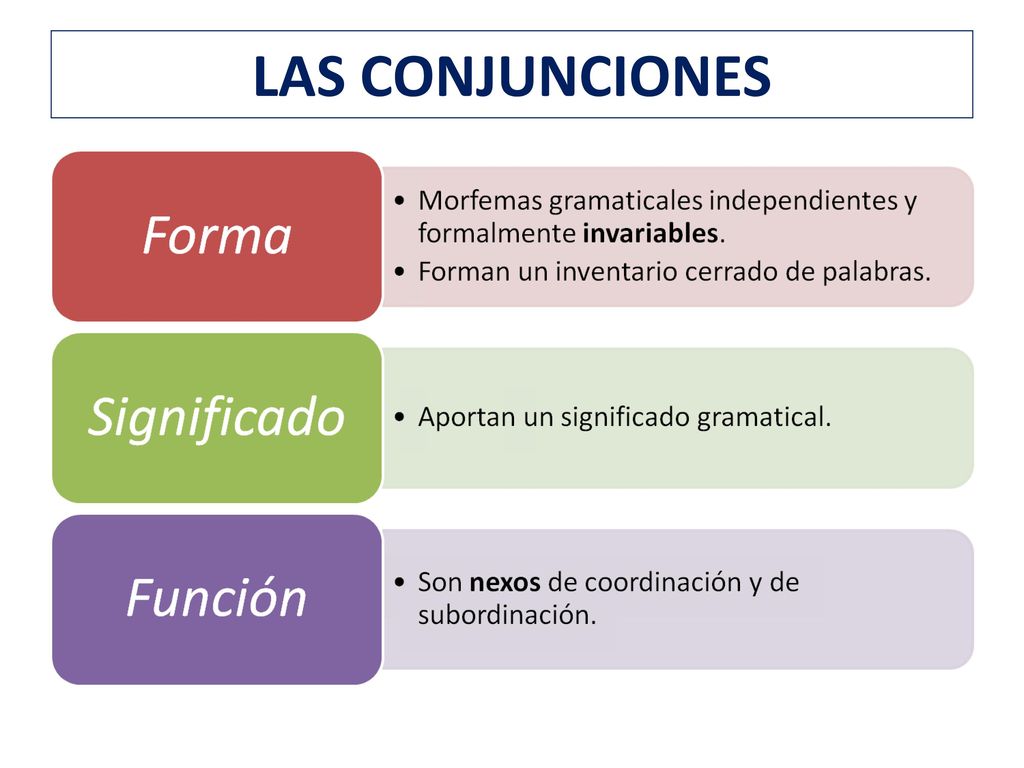 LAS CONJUNCIONES

Forma

• Morfemas gramaticales independientes y formalmente invariables.
• Forman un inventario cerrado de palabras.

Significado

• Aportan un significado gramatical.

Función

• Son nexos de coordinación y de subordinación.